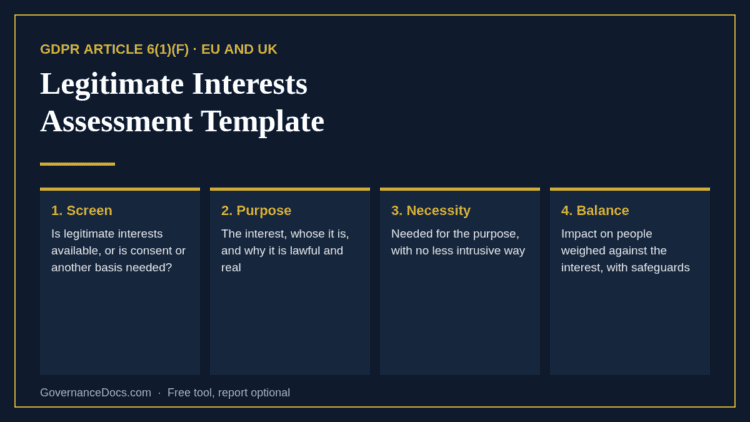 GDPR ARTICLE 6(1)(F) · EU AND UK

Legitimate Interests Assessment Template

1. Screen
Is legitimate interests available, or is consent or another basis needed?

2. Purpose
The interest, whose it is, and why it is lawful and real

3. Necessity
Needed for the purpose, with no less intrusive way

4. Balance
Impact on people weighed against the interest, with safeguards

GovernanceDocs.com · Free tool, report optional